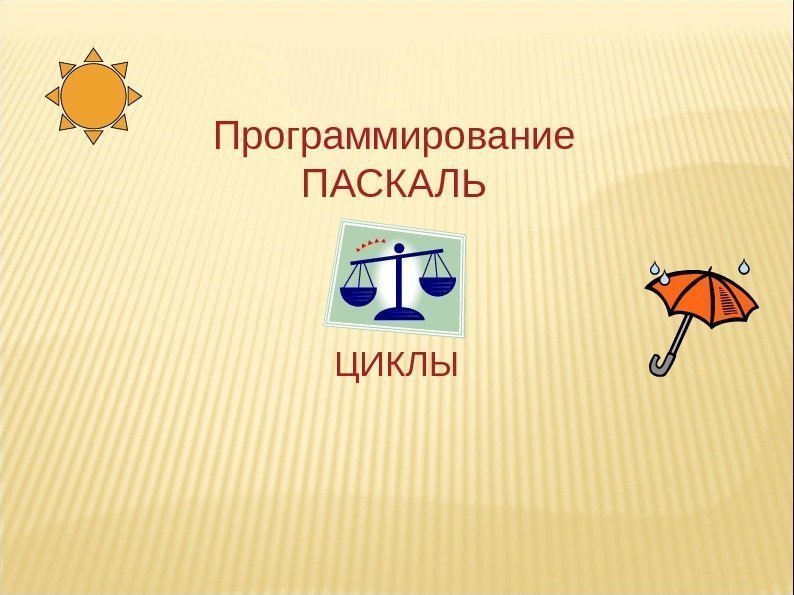 Программирование
ПАСКАЛЬ

ЦИКЛЫ